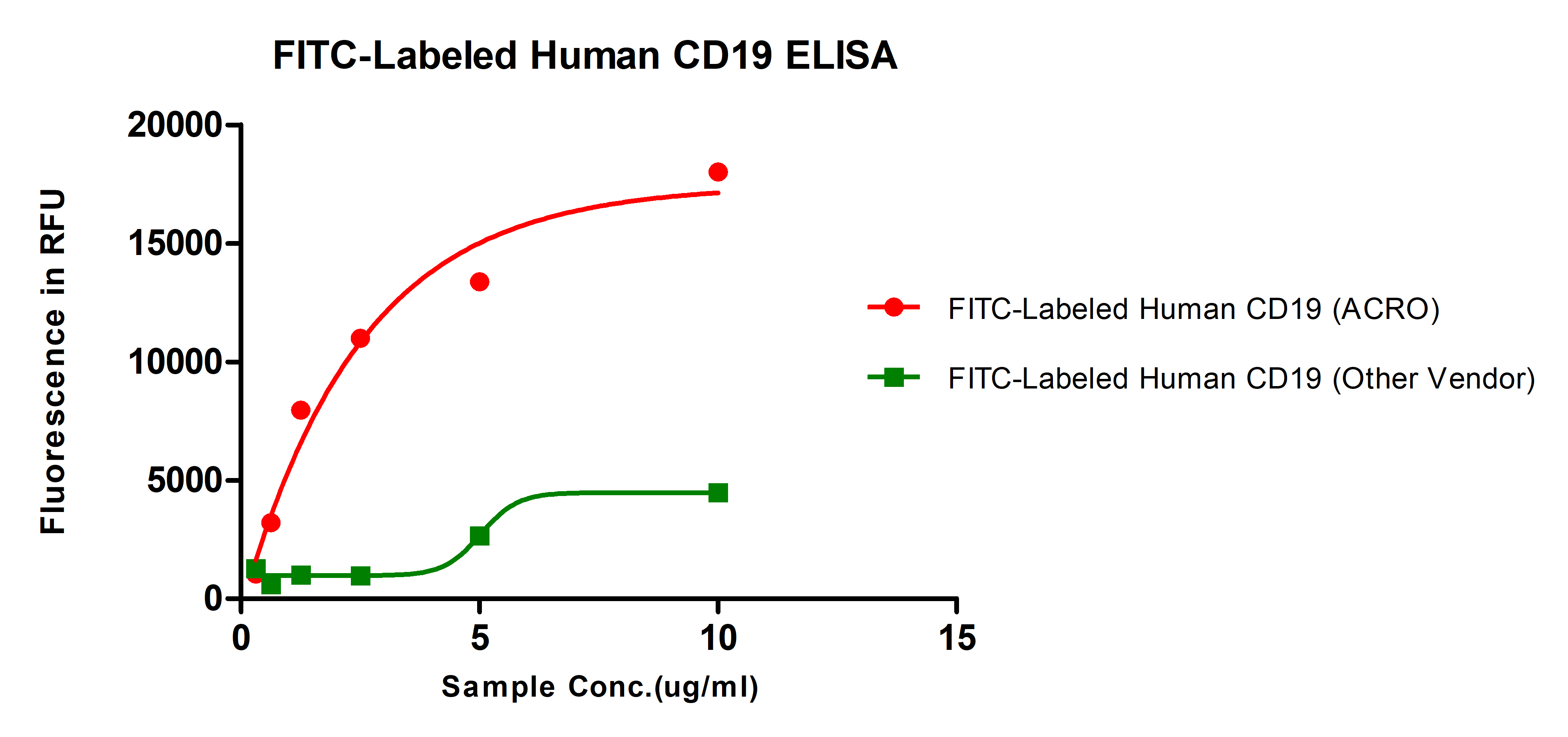 FITC-Labeled Human CD19 ELISA

Fluorescence in RFU

20000
15000
10000
5000
0

0
5
10
15

Sample Conc.(ug/ml)

FITC-Labeled Human CD19 (ACRO)
FITC-Labeled Human CD19 (Other Vendor)